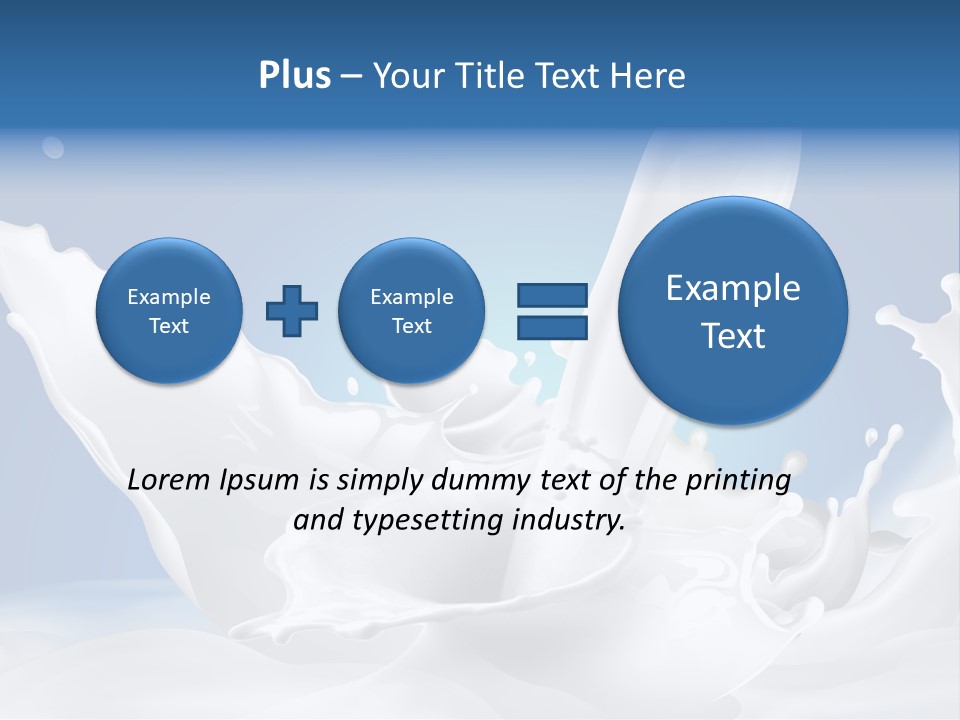 Plus – Your Title Text Here

Example Text

Example Text

Example Text

Lorem Ipsum is simply dummy text of the printing and typesetting industry.